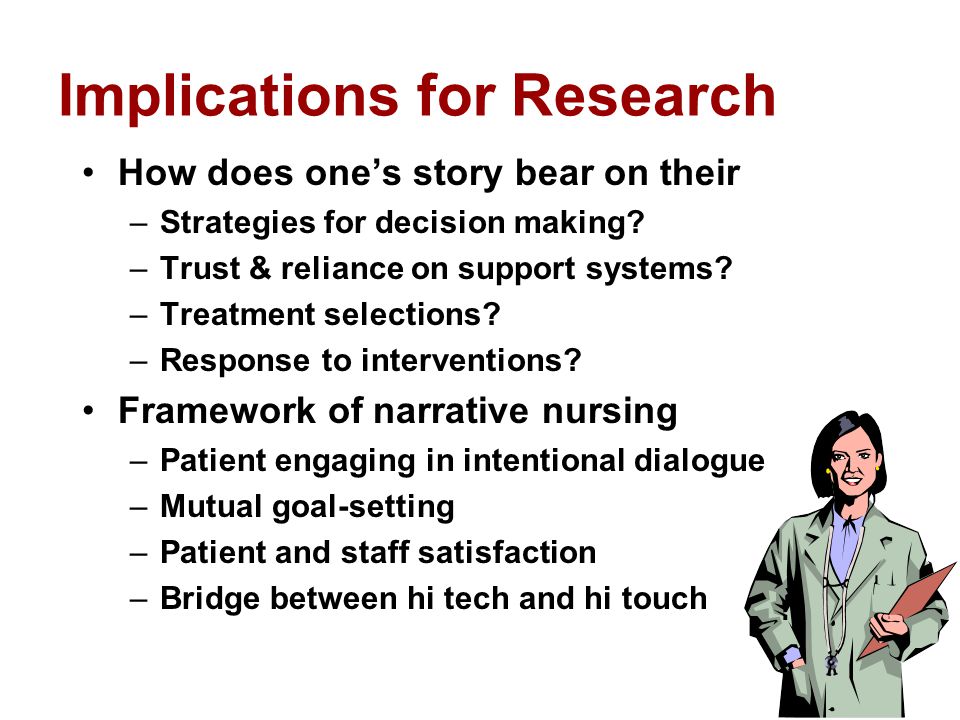 Implications for Research

• How does one's story bear on their
– Strategies for decision making?
– Trust & reliance on support systems?
– Treatment selections?
– Response to interventions?
• Framework of narrative nursing
– Patient engaging in intentional dialogue
– Mutual goal-setting
– Patient and staff satisfaction
– Bridge between hi tech and hi touch